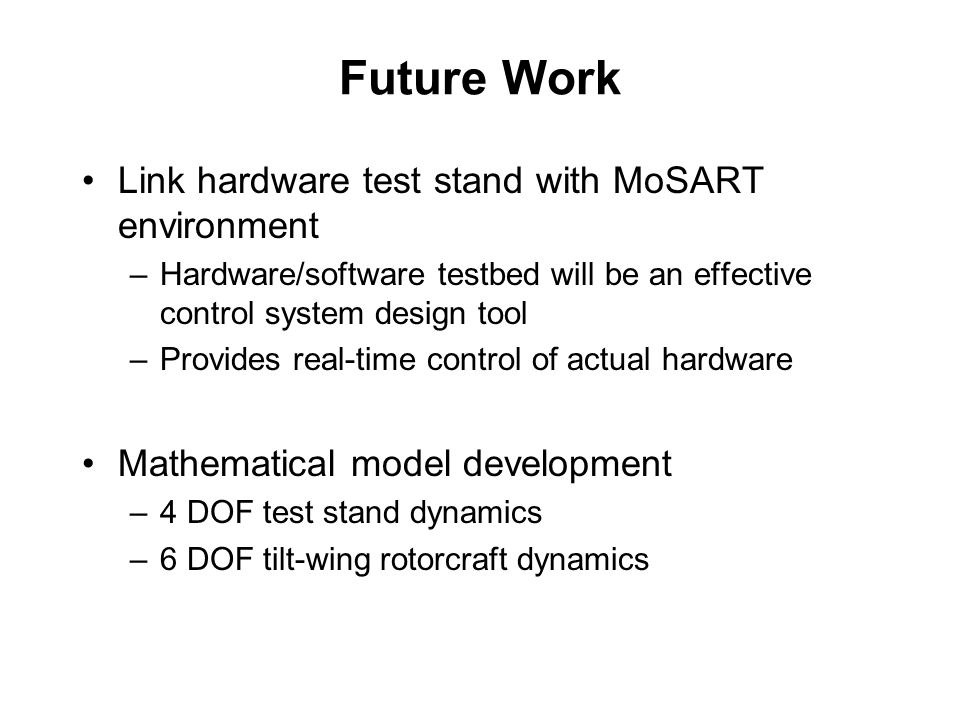 Future Work

• Link hardware test stand with MoSART environment
– Hardware/software testbed will be an effective control system design tool
– Provides real-time control of actual hardware

• Mathematical model development
– 4 DOF test stand dynamics
– 6 DOF tilt-wing rotorcraft dynamics